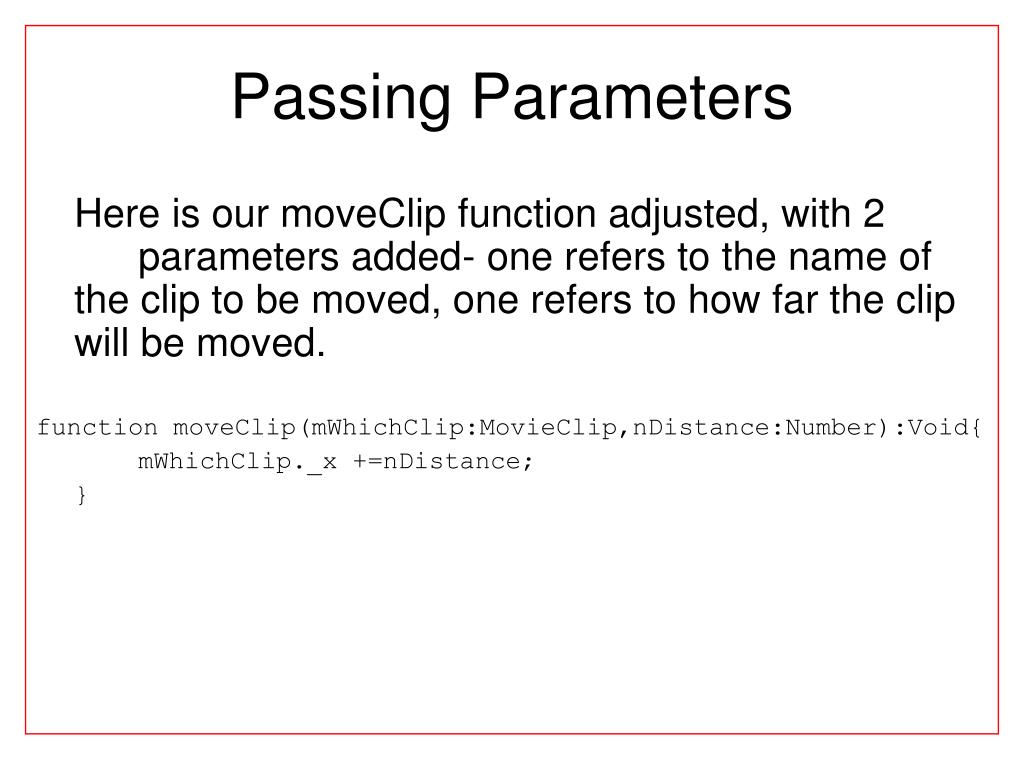 Passing Parameters

Here is our moveClip function adjusted, with 2 parameters added- one refers to the name of the clip to be moved, one refers to how far the clip will be moved.

function moveClip(mWhichClip:MovieClip,nDistance:Number):Void{
mWhichClip._x +=nDistance;
}